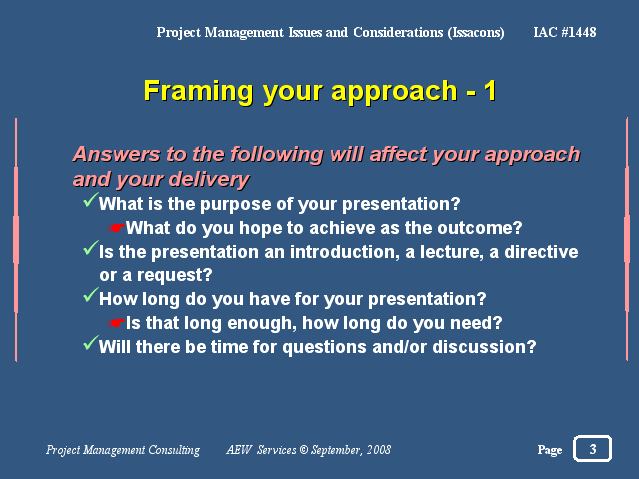 Project Management Issues and Considerations (Issacons) IAC #1448

Framing your approach - 1

Answers to the following will affect your approach and your delivery

✓What is the purpose of your presentation?

☛What do you hope to achieve as the outcome?

✓Is the presentation an introduction, a lecture, a directive or a request?

✓How long do you have for your presentation?

☛Is that long enough, how long do you need?

✓Will there be time for questions and/or discussion?

Project Management Consulting AEW Services © September, 2008 Page 3